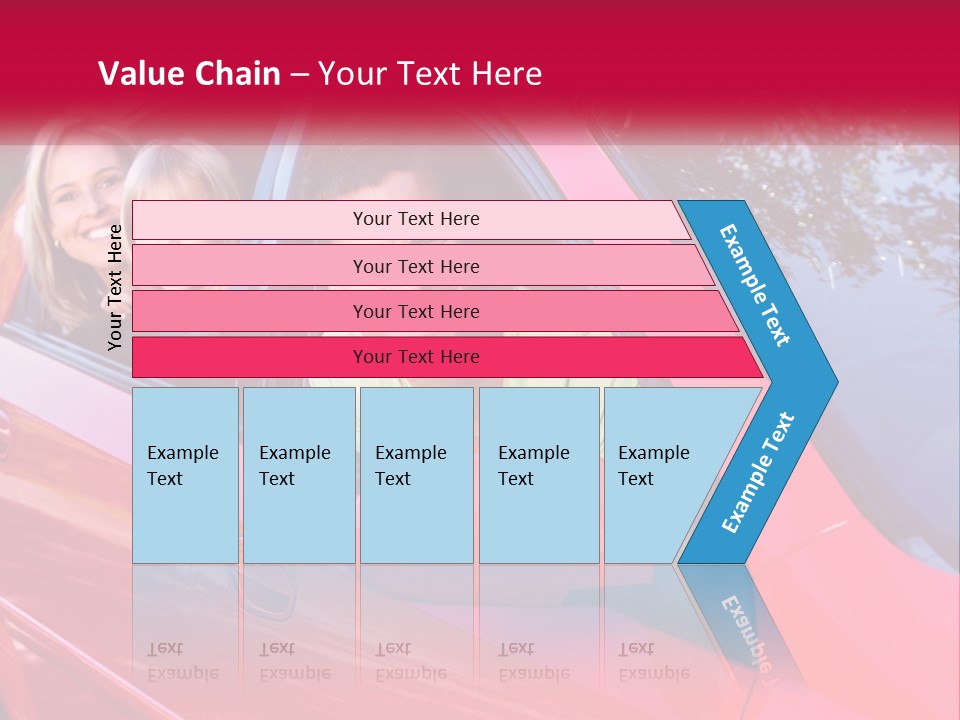 Value Chain – Your Text Here

Your Text Here

Your Text Here

Your Text Here

Your Text Here

Your Text Here

Example Text

Example Text

Example Text

Example Text

Example Text

Example Text

Example Text